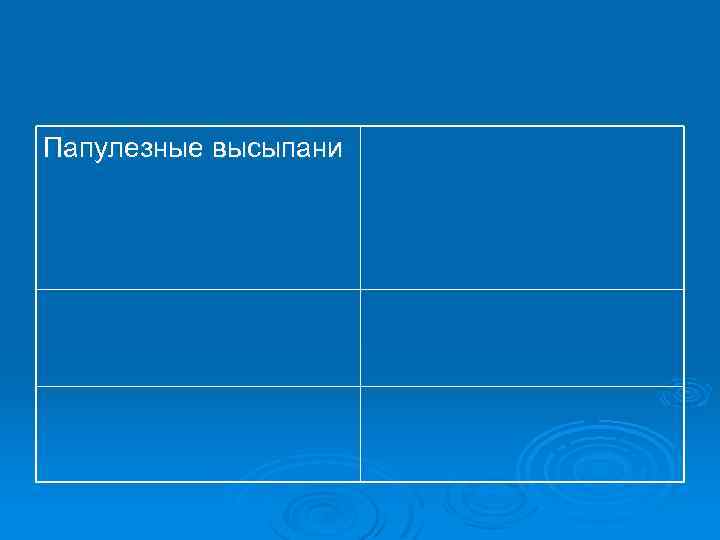 | Папулезные высыпани | |
|---|---|
| | |
| | |